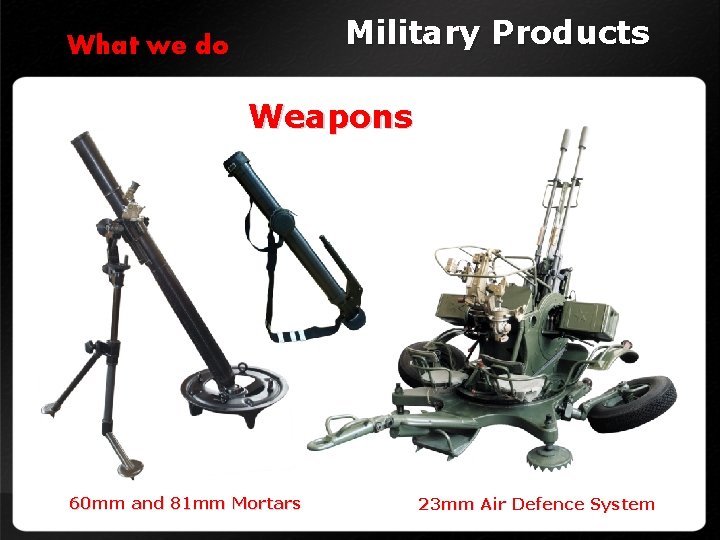 What we do

Military Products

Weapons

60mm and 81mm Mortars

23mm Air Defence System